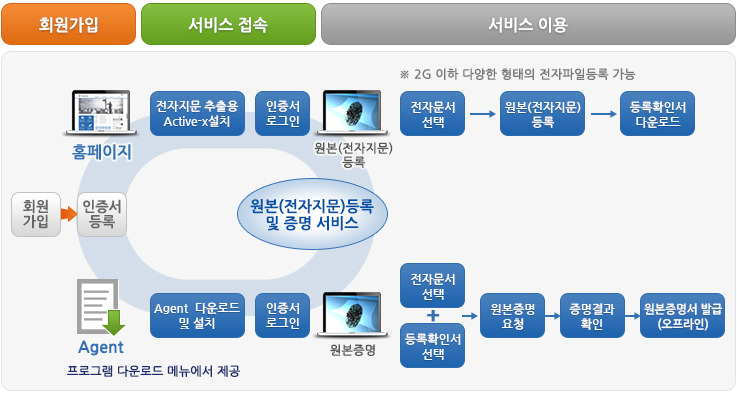 회원가입

서비스 접속

서비스 이용

※ 2G 이하 다양한 형태의 전자파일등록 가능

홈페이지

전자지문 추출용 Active-x설치

인증서 로그인

원본(전자지문) 등록

전자문서 선택

원본(전자지문) 등록

등록확인서 다운로드

회원 가입

인증서 등록

원본(전자지문)등록 및 증명 서비스

Agent

프로그램 다운로드 메뉴에서 제공

Agent 다운로드 및 설치

인증서 로그인

원본증명

전자문서 선택

+

등록확인서 선택

원본증명 요청

증명결과 확인

원본증명서 발급 (오프라인)